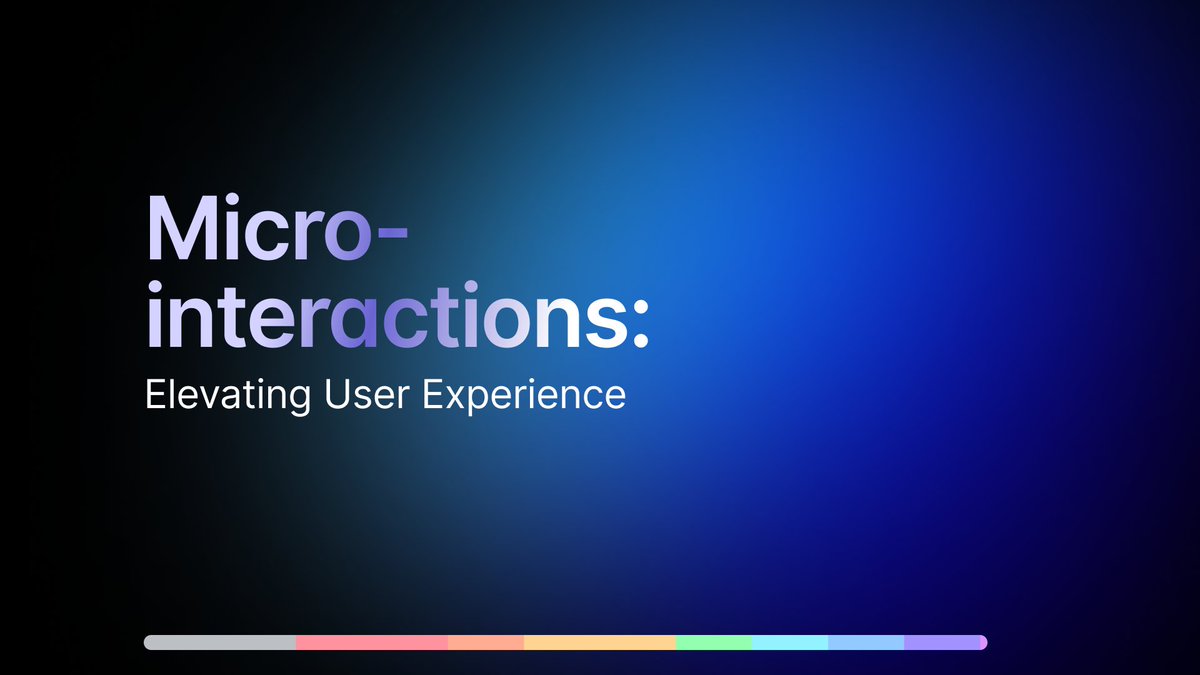 Micro-interactions:
Elevating User Experience